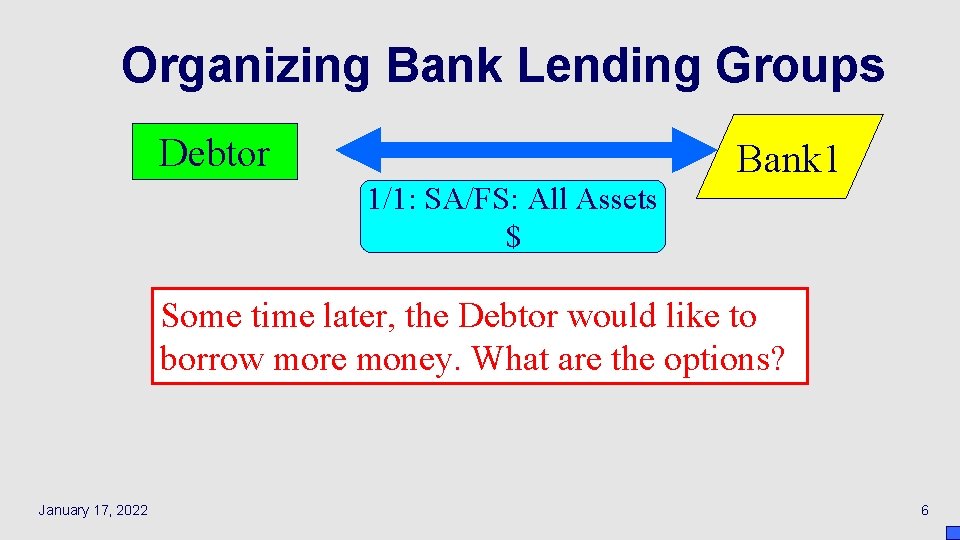 Organizing Bank Lending Groups

Debtor

Bank1

1/1: SA/FS: All Assets
\$

Some time later, the Debtor would like to borrow more money. What are the options?

January 17, 2022

6